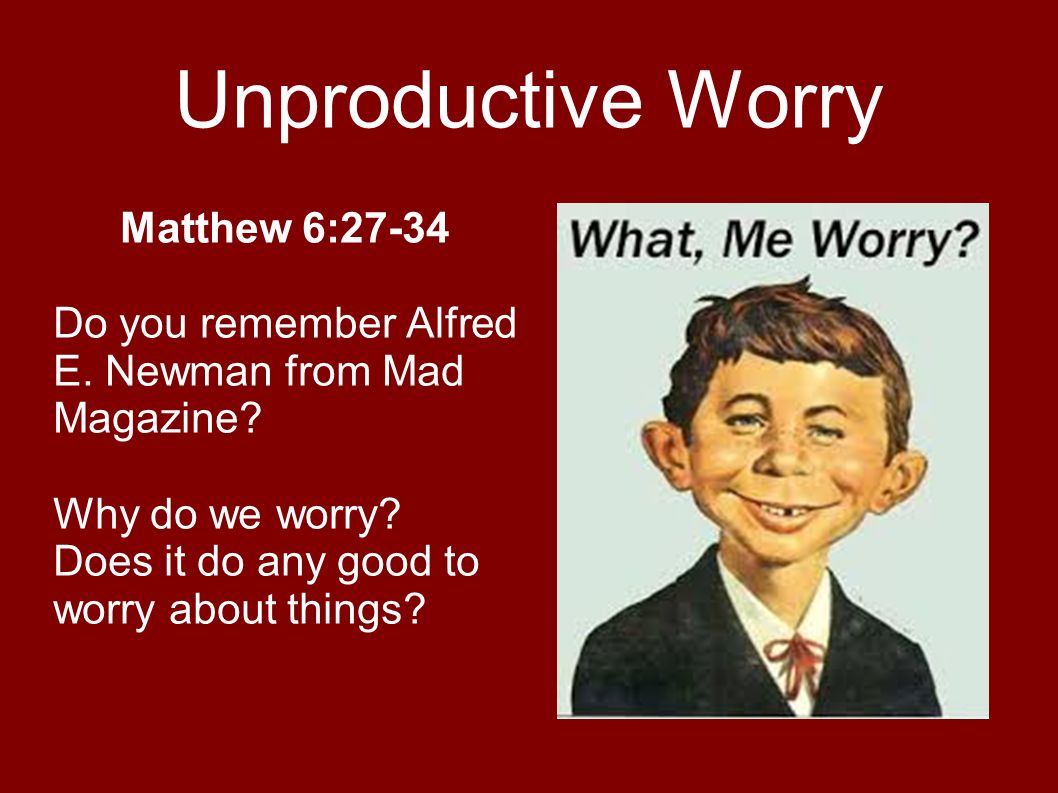 Unproductive Worry

Matthew 6:27-34

Do you remember Alfred E. Newman from Mad Magazine?

Why do we worry?
Does it do any good to worry about things?

What, Me Worry?